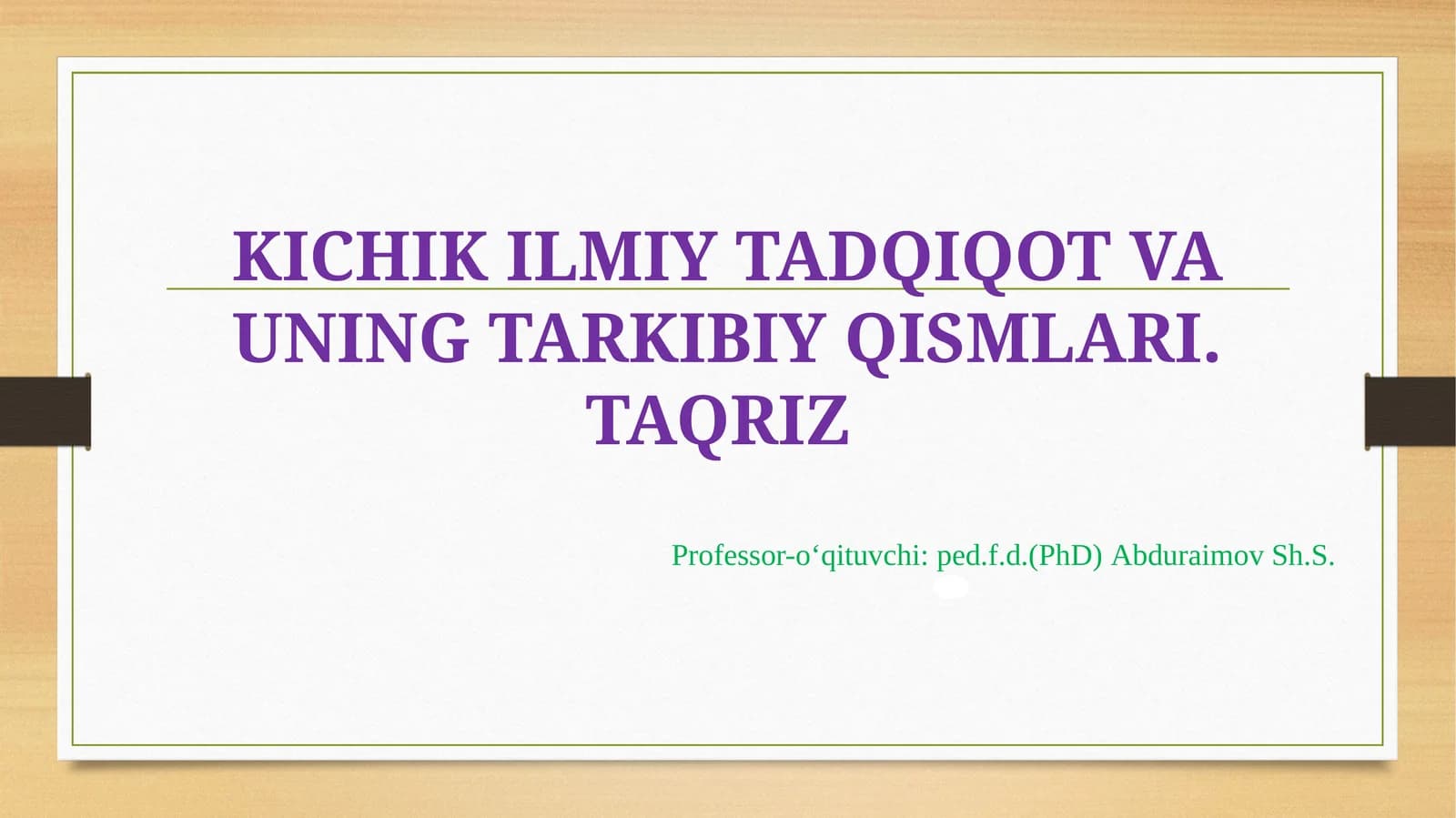 KICHIK ILMIY TADQIQOT VA UNING TARKIBIY QISMLARI. TAQRIZ

Professor-o‘qituvchi: ped.f.d.(PhD) Abduraimov Sh.S.